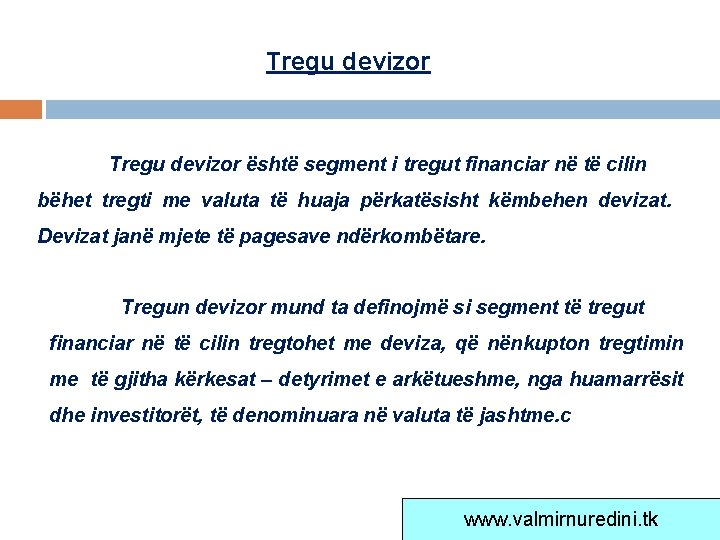 Tregu devizor

Tregu devizor është segment i tregut financiar në të cilin bëhet tregti me valuta të huaja përkatësisht këmbehen devizat. Devizat janë mjete të pagesave ndërkombëtare.

Tregun devizor mund ta definojmë si segment të tregut financiar në të cilin tregtohet me deviza, që nënkupton tregtimin me të gjitha kërkesat – detyrimet e arkëtueshme, nga huamarrësit dhe investitorët, të denominuara në valuta të jashtme.c

www.valmirnuredini.tk